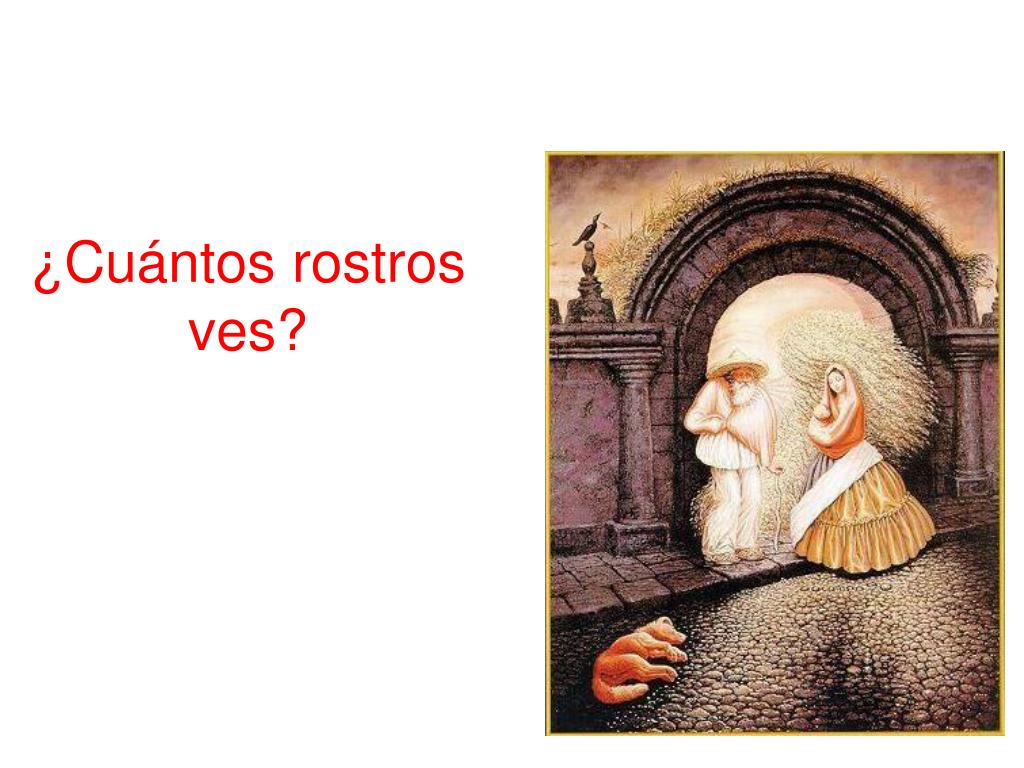 ¿Cuántos rostros ves?